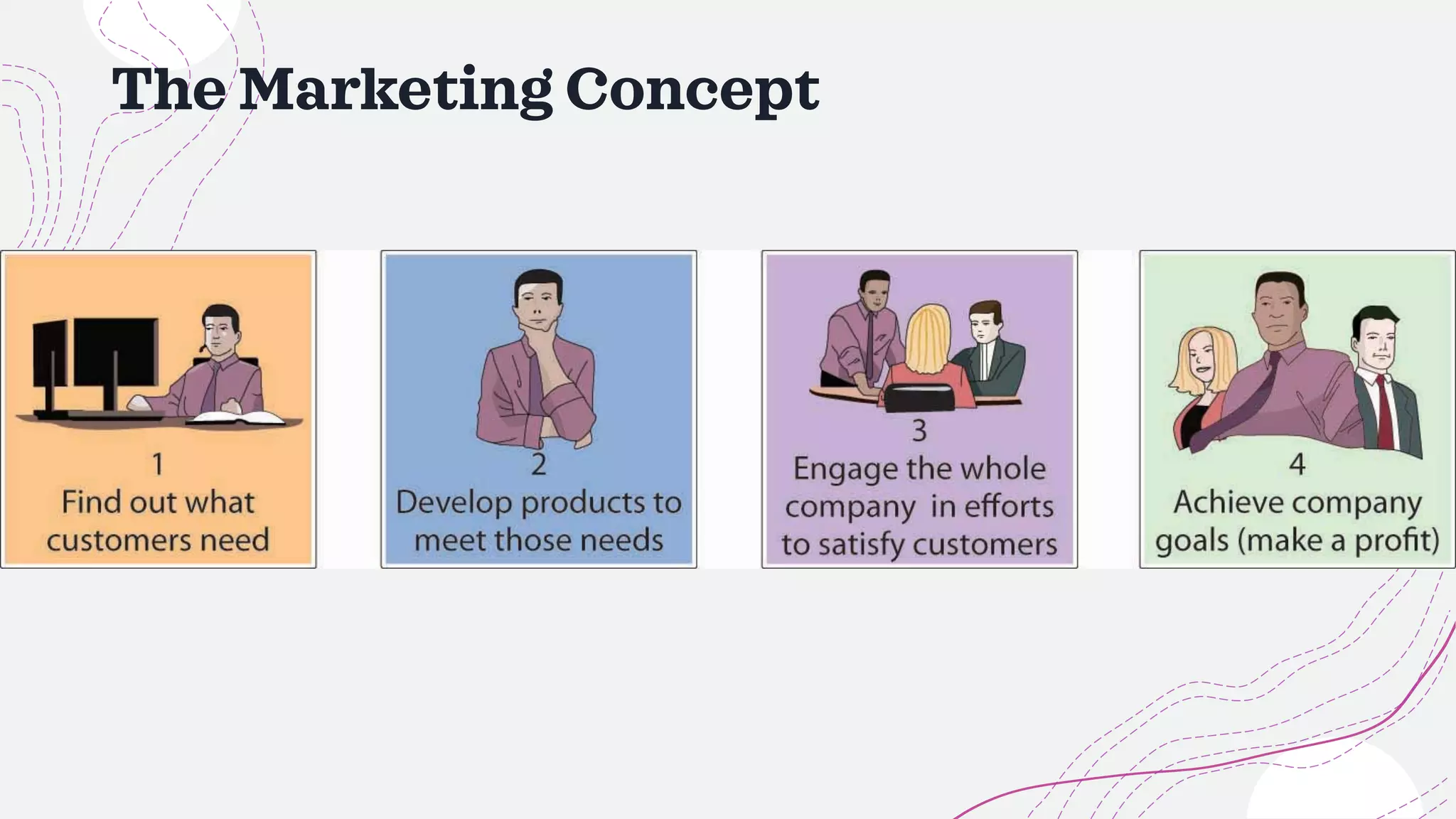 The Marketing Concept

1
Find out what customers need

2
Develop products to meet those needs

3
Engage the whole company in efforts to satisfy customers

4
Achieve company goals (make a profit)